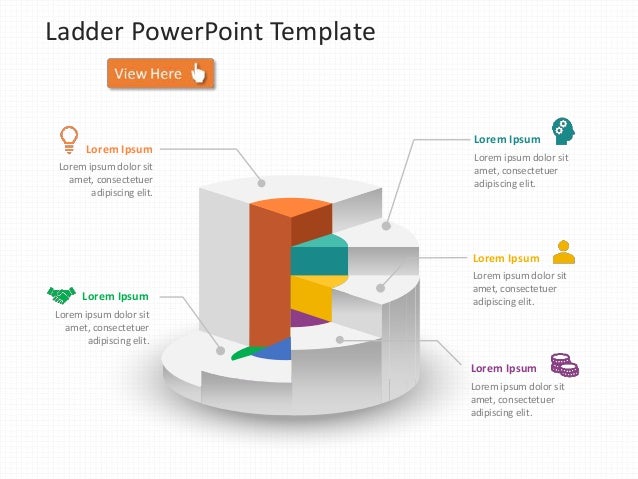 Ladder PowerPoint Template

View Here

Lorem Ipsum
Lorem ipsum dolor sit amet, consectetuer adipiscing elit.

Lorem Ipsum
Lorem ipsum dolor sit amet, consectetuer adipiscing elit.

Lorem Ipsum
Lorem ipsum dolor sit amet, consectetuer adipiscing elit.

Lorem Ipsum
Lorem ipsum dolor sit amet, consectetuer adipiscing elit.

Lorem Ipsum
Lorem ipsum dolor sit amet, consectetuer adipiscing elit.